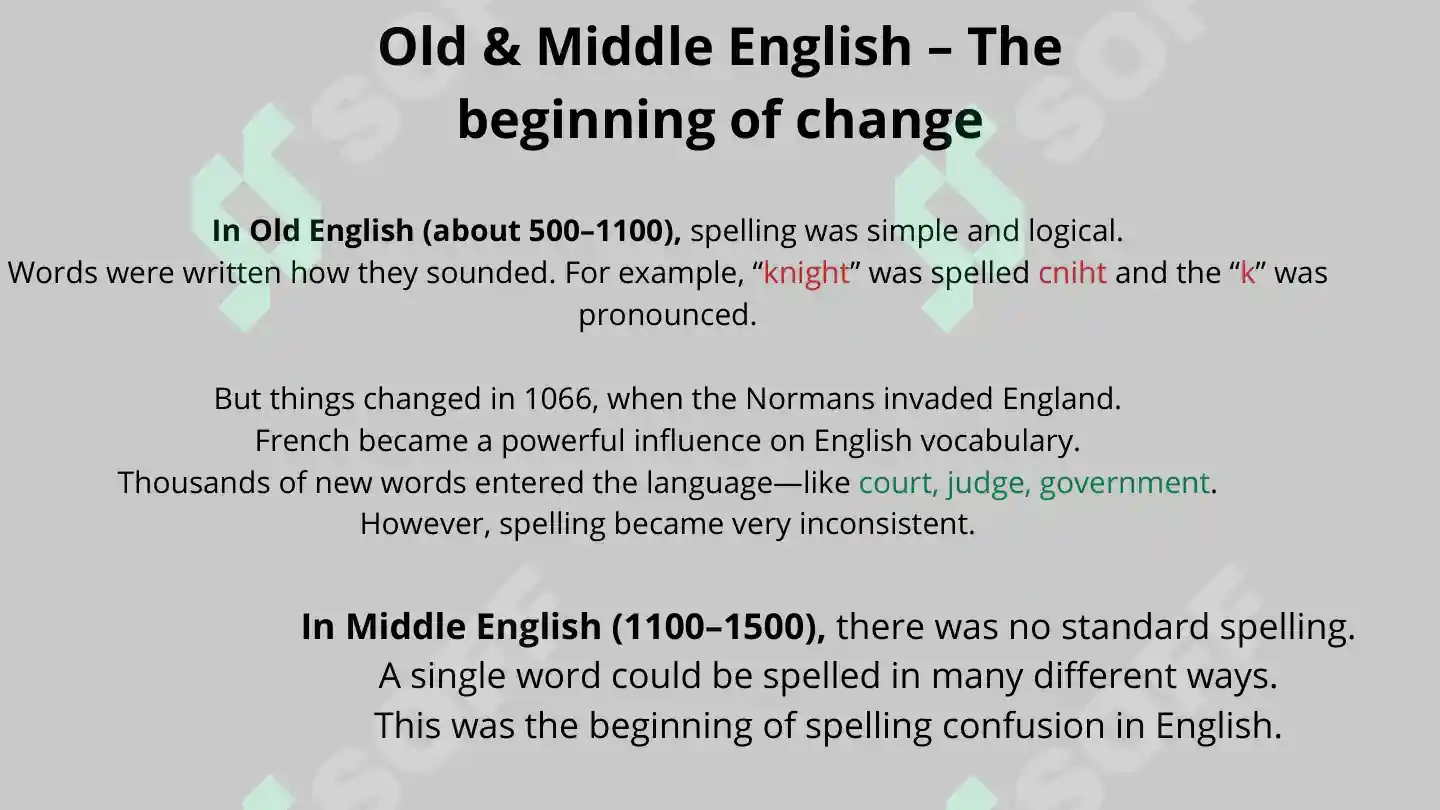 Old & Middle English – The beginning of change

In Old English (about 500–1100), spelling was simple and logical. Words were written how they sounded. For example, “knight” was spelled cniht and the “k” was pronounced.

But things changed in 1066, when the Normans invaded England. French became a powerful influence on English vocabulary. Thousands of new words entered the language—like court, judge, government. However, spelling became very inconsistent.

In Middle English (1100–1500), there was no standard spelling. A single word could be spelled in many different ways. This was the beginning of spelling confusion in English.